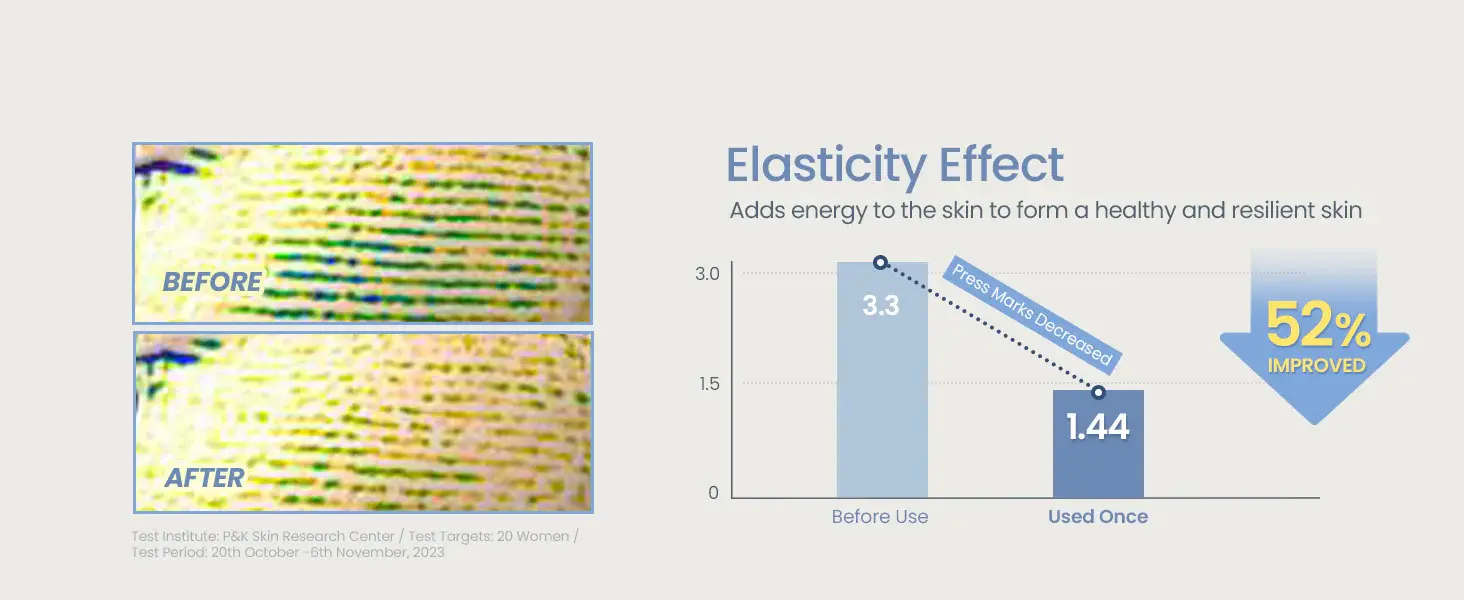 BEFORE

AFTER

Test Institute: P&K Skin Research Center / Test Targets: 20 Women / Test Period: 20th October -6th November, 2023

Elasticity Effect

Adds energy to the skin to form a healthy and resilient skin

3.0

1.5

0

3.3

Press Marks Decreased

1.44

Before Use

Used Once

52%

IMPROVED